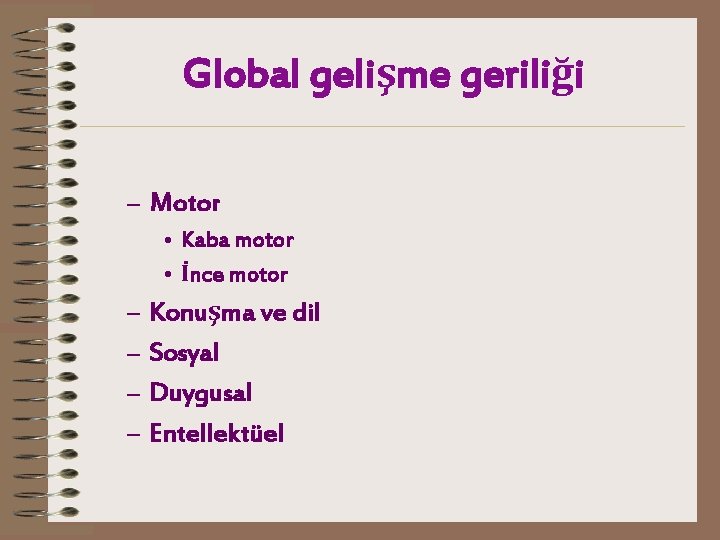 Global gelişme geriliği

– Motor
• Kaba motor
• İnce motor
– Konuşma ve dil
– Sosyal
– Duygusal
– Entellektüel